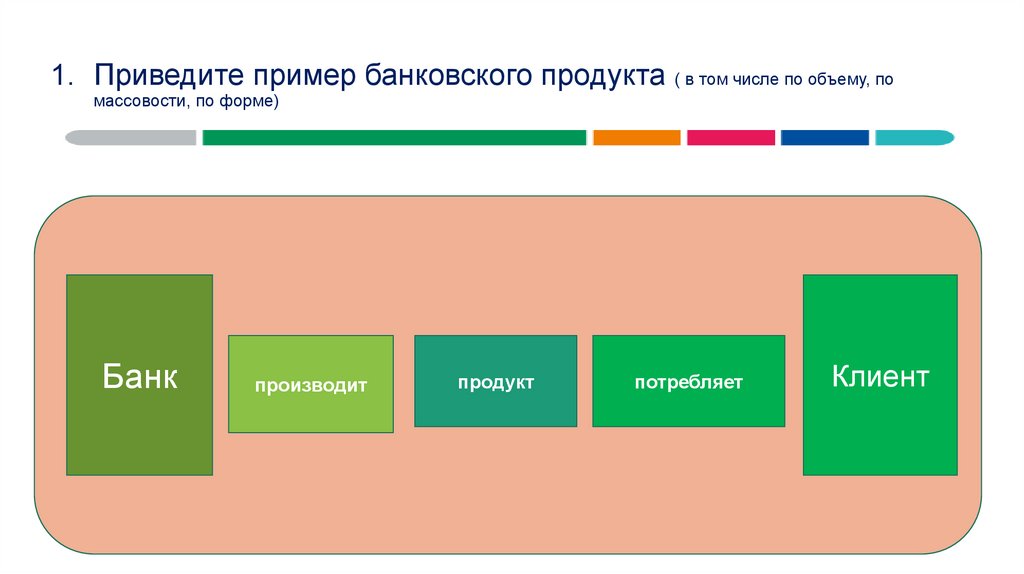 1. Приведите пример банковского продукта ( в том числе по объему, по массовости, по форме)

Банк

производит

продукт

потребляет

Клиент